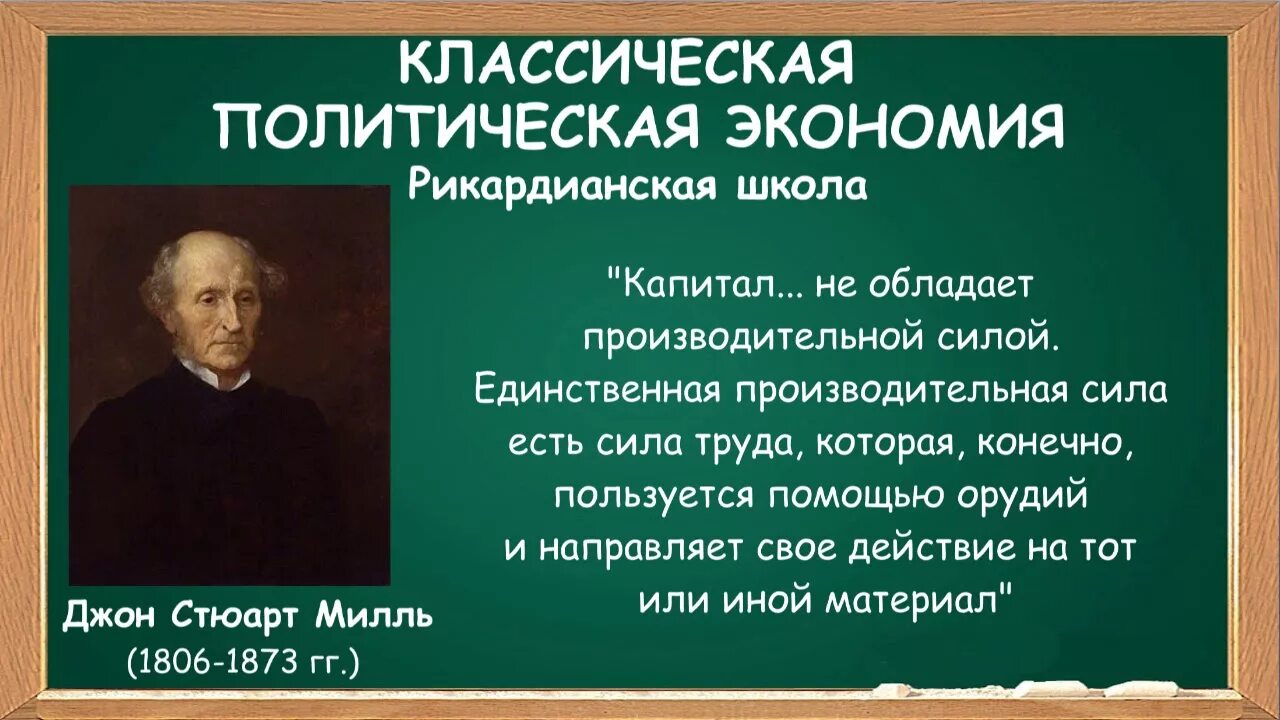 КЛАССИЧЕСКАЯ ПОЛИТИЧЕСКАЯ ЭКОНОМИЯ
Рикардианская школа

"Капитал... не обладает производительной силой. Единственная производительная сила есть сила труда, которая, конечно, пользуется помощью орудий и направляет свое действие на тот или иной материал"

Джон Стюарт Милль
(1806-1873 гг.)